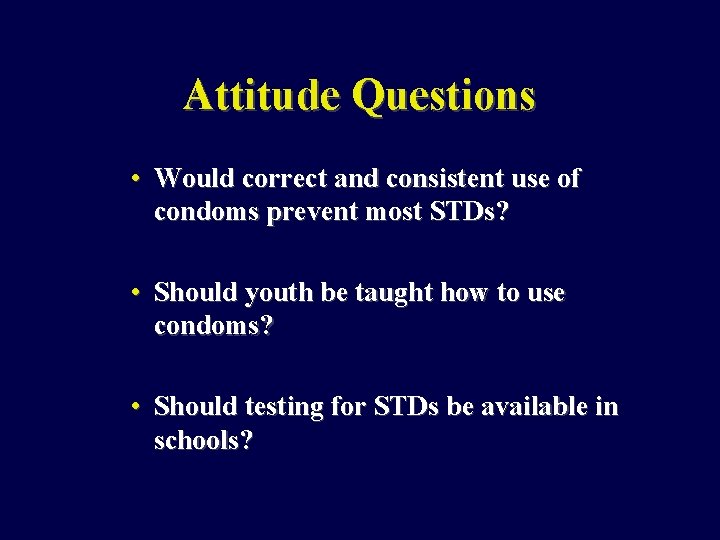 Attitude Questions

• Would correct and consistent use of condoms prevent most STDs?

• Should youth be taught how to use condoms?

• Should testing for STDs be available in schools?